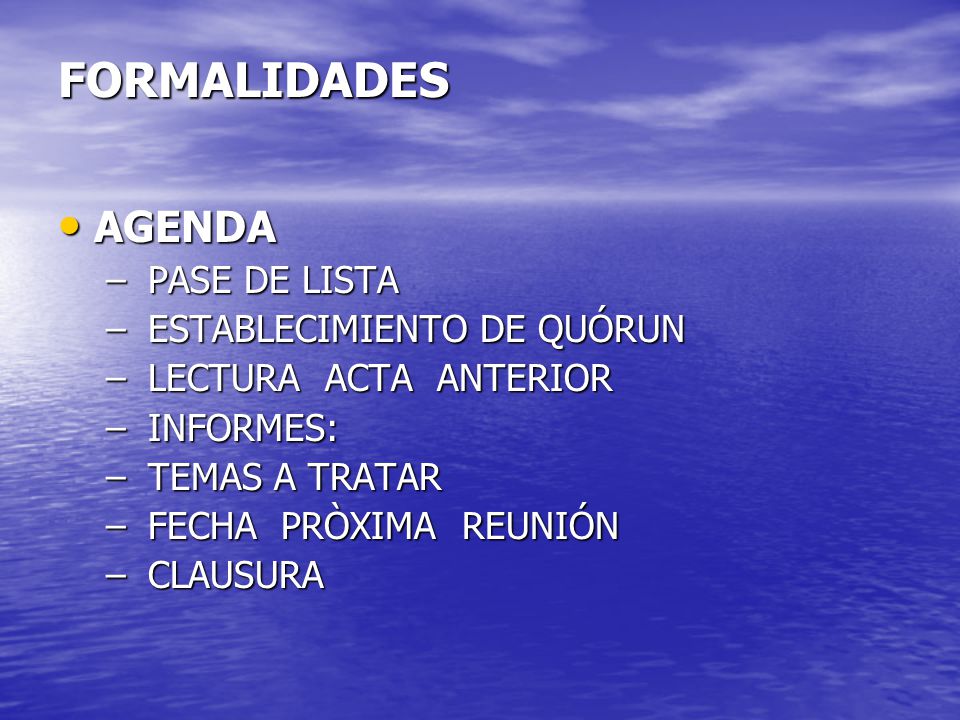 FORMALIDADES

• AGENDA
– PASE DE LISTA
– ESTABLECIMIENTO DE QUÓRUN
– LECTURA ACTA ANTERIOR
– INFORMES:
– TEMAS A TRATAR
– FECHA PRÒXIMA REUNIÓN
– CLAUSURA